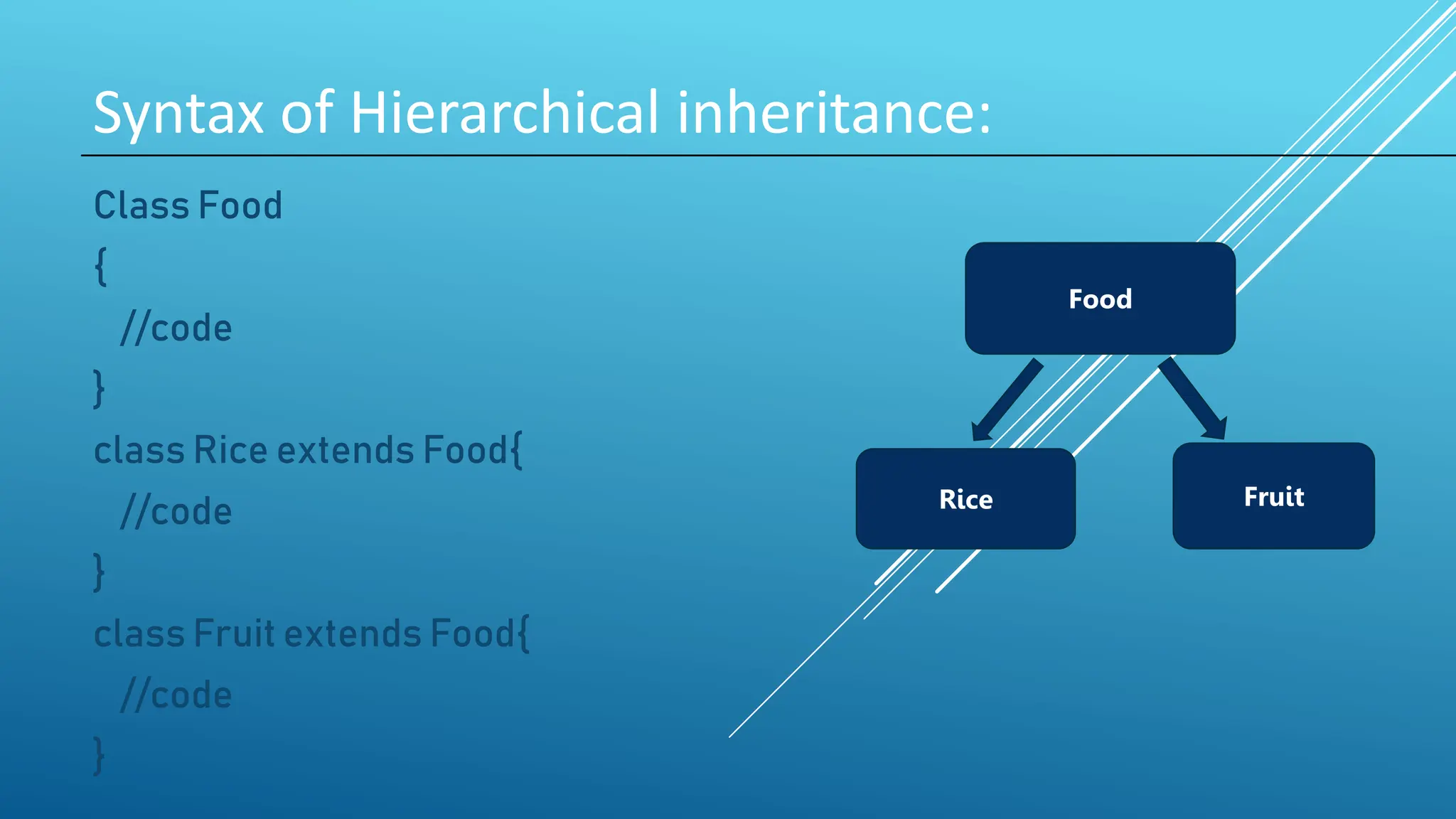 Syntax of Hierarchical inheritance:

Class Food
{
//code
}
class Rice extends Food{
//code
}
class Fruit extends Food{
//code
}

Food

Rice

Fruit